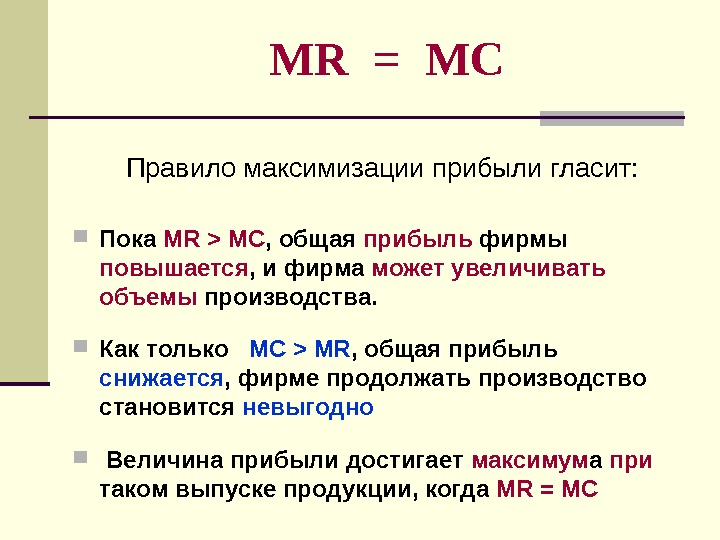 MR = MC

Правило максимизации прибыли гласит:

Пока MR > MC, общая прибыль фирмы повышается, и фирма может увеличивать объемы производства.

Как только MC > MR, общая прибыль снижается, фирме продолжать производство становится невыгодно

Величина прибыли достигает максимума при таком выпуске продукции, когда MR = MC